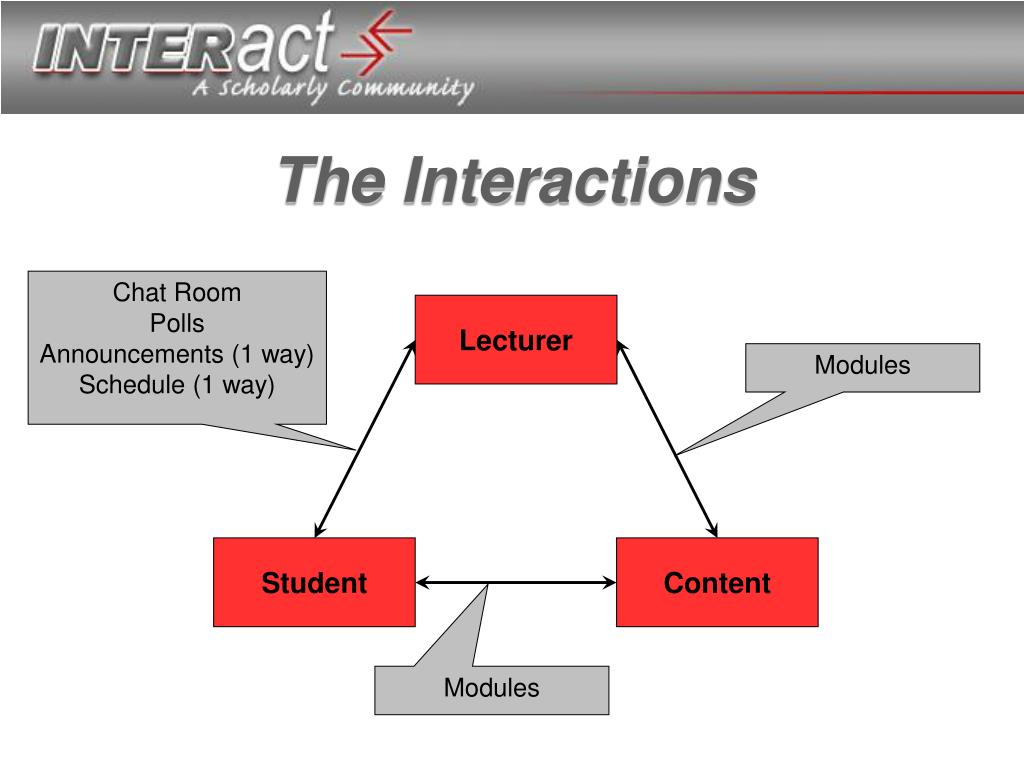 INTERact
A Scholarly Community

The Interactions

Chat Room
Polls
Announcements (1 way)
Schedule (1 way)

Lecturer

Modules

Student

Content

Modules